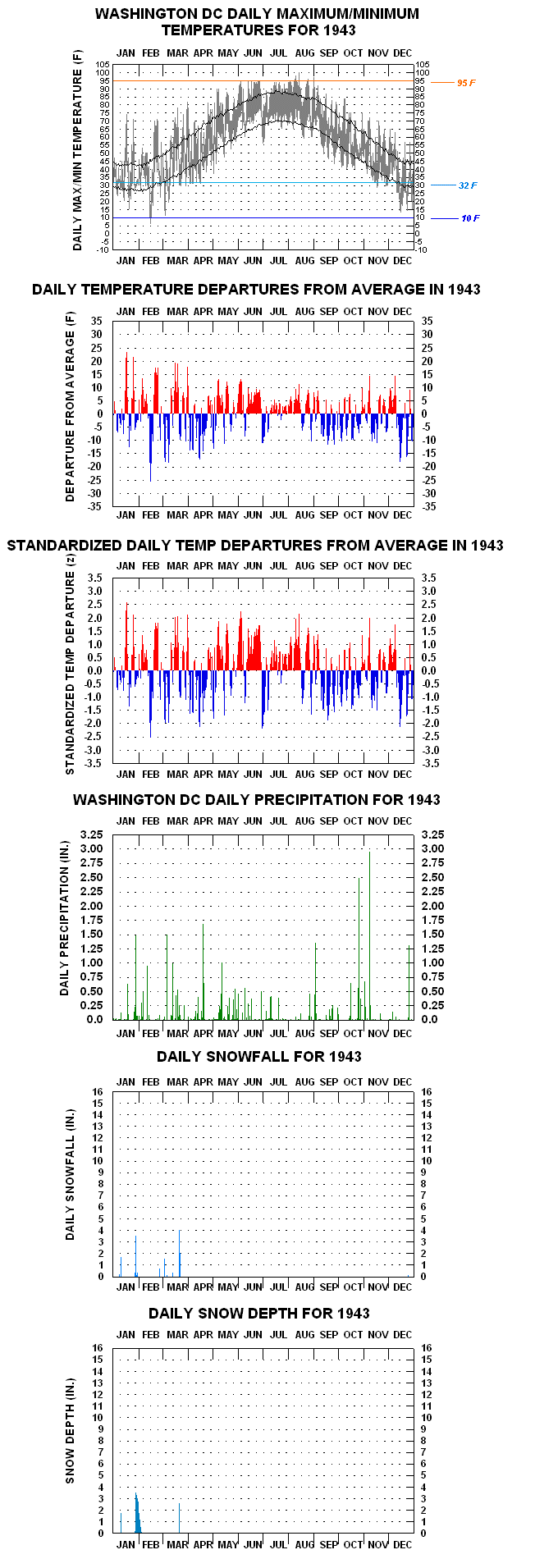 WASHINGTON DC DAILY MAXIMUM/MINIMUM TEMPERATURES FOR 1943

JAN FEB MAR APR MAY JUN JUL AUG SEP OCT NOV DEC

DAILY MAX/MIN TEMPERATURE (F)

105 100 95 90 85 80 75 70 65 60 55 50 45 40 35 30 25 20 15 10 5 0 -5 -10

105 100 95 90 85 80 75 70 65 60 55 50 45 40 35 30 25 20 15 10 5 0 -5 -10

95 F

32 F

10 F

JAN FEB MAR APR MAY JUN JUL AUG SEP OCT NOV DEC

DAILY TEMPERATURE DEPARTURES FROM AVERAGE IN 1943

JAN FEB MAR APR MAY JUN JUL AUG SEP OCT NOV DEC

DEPARTURE FROM AVERAGE (F)

35 30 25 20 15 10 5 0 -5 -10 -15 -20 -25 -30 -35

35 30 25 20 15 10 5 0 -5 -10 -15 -20 -25 -30 -35

JAN FEB MAR APR MAY JUN JUL AUG SEP OCT NOV DEC

STANDARDIZED DAILY TEMP DEPARTURES FROM AVERAGE IN 1943

JAN FEB MAR APR MAY JUN JUL AUG SEP OCT NOV DEC

STANDARDIZED TEMP DEPARTURE (z)

3.5 3.0 2.5 2.0 1.5 1.0 0.5 0.0 -0.5 -1.0 -1.5 -2.0 -2.5 -3.0 -3.5

3.5 3.0 2.5 2.0 1.5 1.0 0.5 0.0 -0.5 -1.0 -1.5 -2.0 -2.5 -3.0 -3.5

JAN FEB MAR APR MAY JUN JUL AUG SEP OCT NOV DEC

WASHINGTON DC DAILY PRECIPITATION FOR 1943

JAN FEB MAR APR MAY JUN JUL AUG SEP OCT NOV DEC

DAILY PRECIPITATION (IN.)

3.25 3.00 2.75 2.50 2.25 2.00 1.75 1.50 1.25 1.00 0.75 0.50 0.25 0.0

3.25 3.00 2.75 2.50 2.25 2.00 1.75 1.50 1.25 1.00 0.75 0.50 0.25 0.0

JAN FEB MAR APR MAY JUN JUL AUG SEP OCT NOV DEC

DAILY SNOWFALL FOR 1943

JAN FEB MAR APR MAY JUN JUL AUG SEP OCT NOV DEC

DAILY SNOWFALL (IN.)

16 15 14 13 12 11 10 9 8 7 6 5 4 3 2 1 0

16 15 14 13 12 11 10 9 8 7 6 5 4 3 2 1 0

JAN FEB MAR APR MAY JUN JUL AUG SEP OCT NOV DEC

DAILY SNOW DEPTH FOR 1943

JAN FEB MAR APR MAY JUN JUL AUG SEP OCT NOV DEC

SNOW DEPTH (IN.)

16 15 14 13 12 11 10 9 8 7 6 5 4 3 2 1 0

16 15 14 13 12 11 10 9 8 7 6 5 4 3 2 1 0

JAN FEB MAR APR MAY JUN JUL AUG SEP OCT NOV DEC